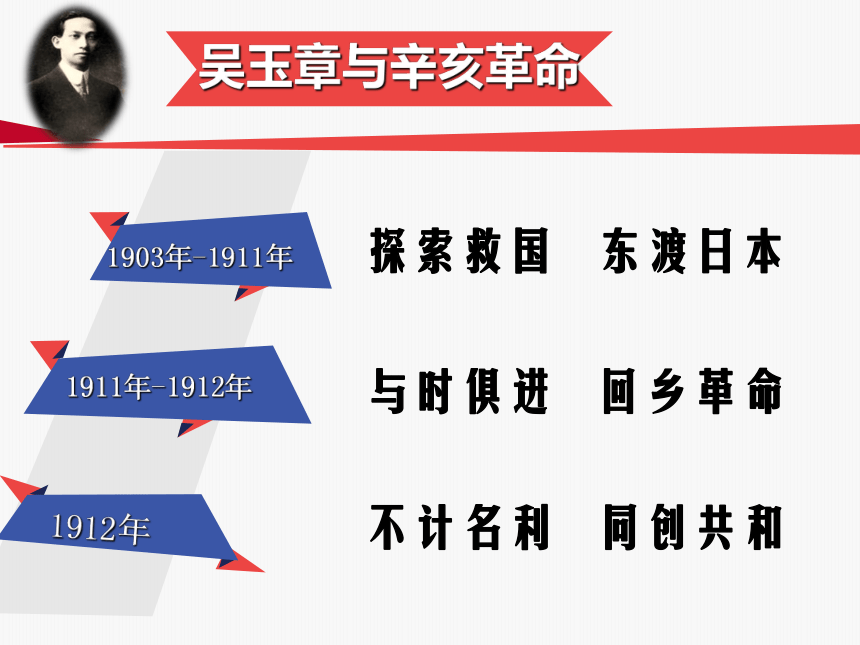 吴玉章与辛亥革命

1903年-1911年

探索救国　东渡日本

1911年-1912年

与时俱进　回乡革命

1912年

不计名利　同创共和